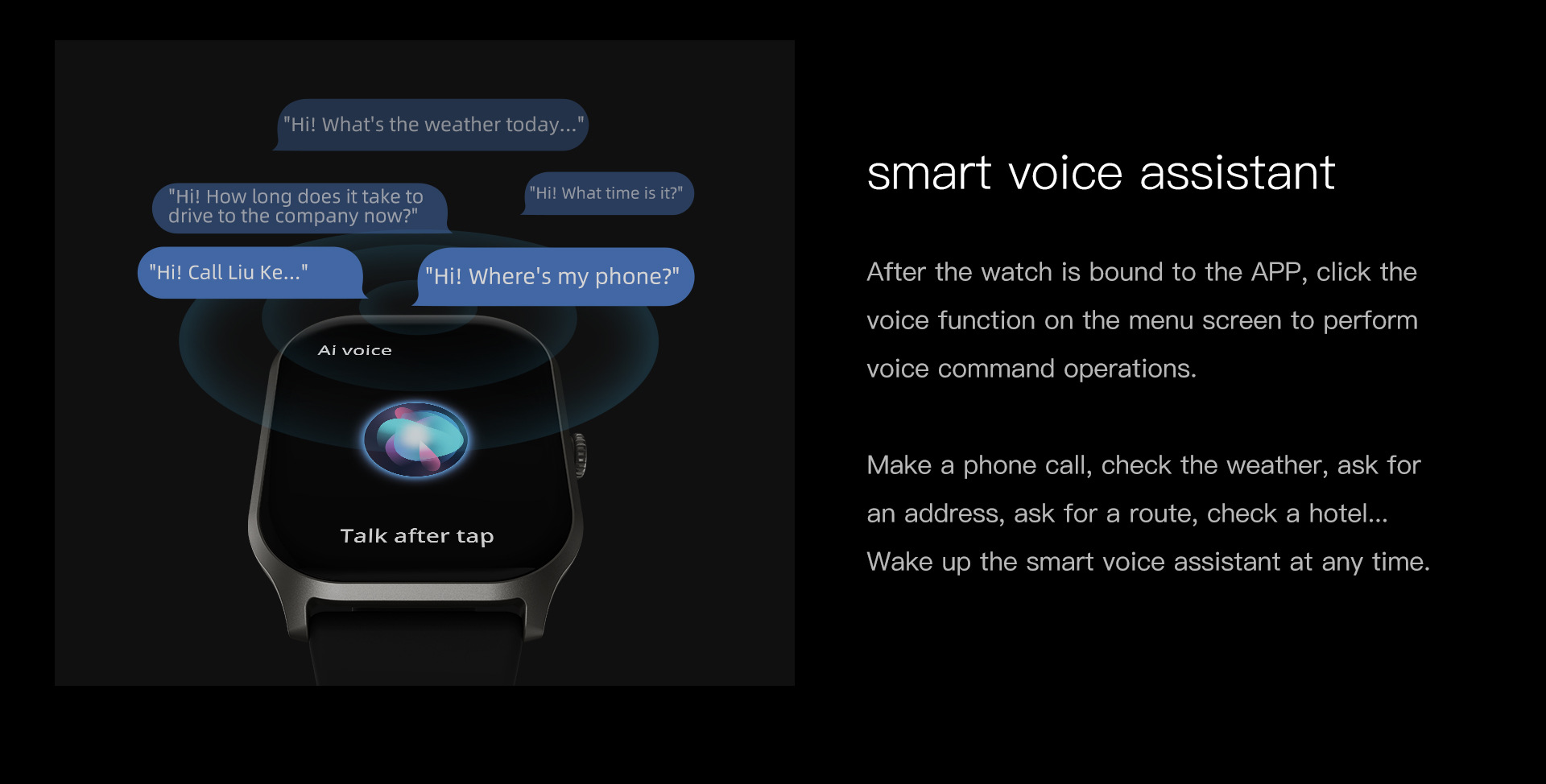 "Hi! What's the weather today..."

"Hi! How long does it take to drive to the company now?"

"Hi! What time is it?"

"Hi! Call Liu Ke..."

"Hi! Where's my phone?"

Ai voice

Talk after tap

smart voice assistant

After the watch is bound to the APP, click the voice function on the menu screen to perform voice command operations.

Make a phone call, check the weather, ask for an address, ask for a route, check a hotel... Wake up the smart voice assistant at any time.